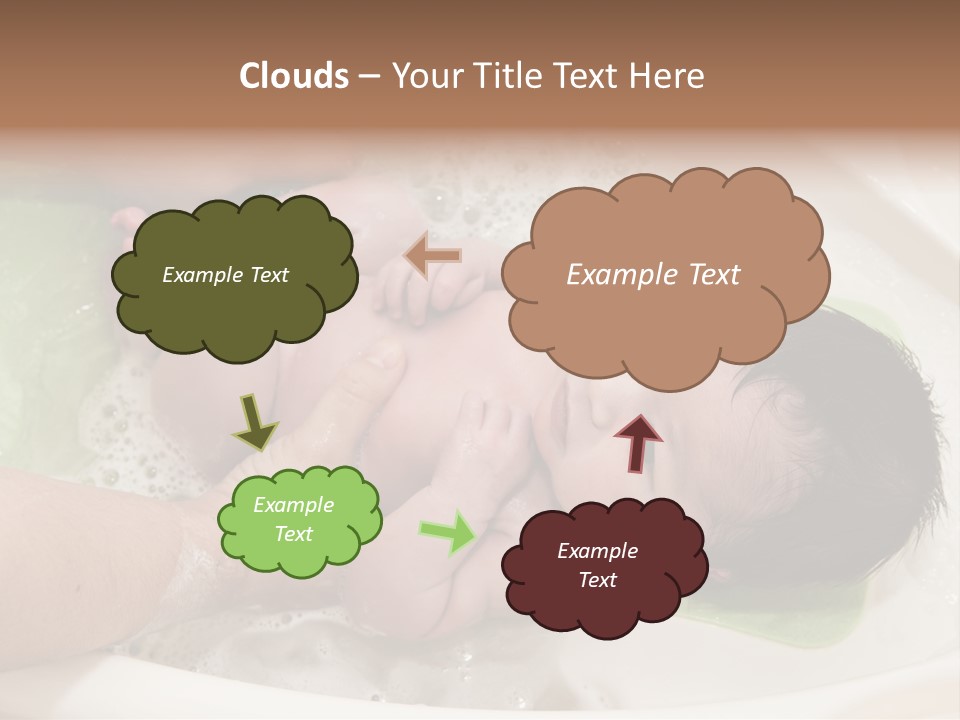 Clouds – Your Title Text Here

Example Text

Example Text

Example Text

Example Text